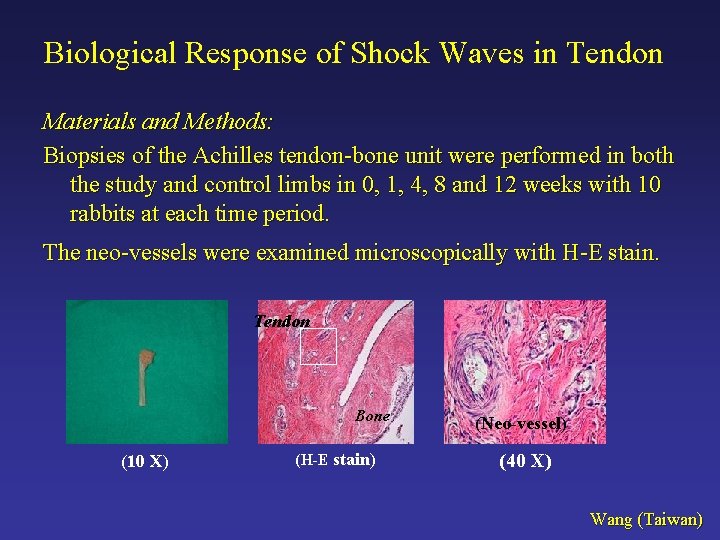 Biological Response of Shock Waves in Tendon

Materials and Methods:

Biopsies of the Achilles tendon-bone unit were performed in both the study and control limbs in 0, 1, 4, 8 and 12 weeks with 10 rabbits at each time period.

The neo-vessels were examined microscopically with H-E stain.

Tendon

Bone

(Neo-vessel)

(10 X)

(H-E stain)

(40 X)

Wang (Taiwan)